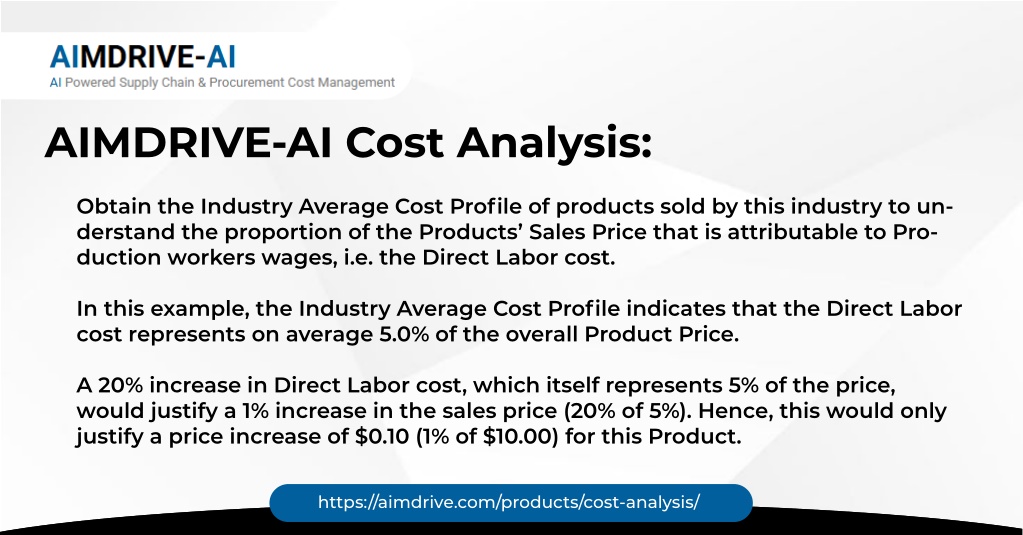 AIMDRIVE-AI
AI Powered Supply Chain & Procurement Cost Management

AIMDRIVE-AI Cost Analysis:

Obtain the Industry Average Cost Profile of products sold by this industry to understand the proportion of the Products' Sales Price that is attributable to Production workers wages, i.e. the Direct Labor cost.

In this example, the Industry Average Cost Profile indicates that the Direct Labor cost represents on average 5.0% of the overall Product Price.

A 20% increase in Direct Labor cost, which itself represents 5% of the price, would justify a 1% increase in the sales price (20% of 5%). Hence, this would only justify a price increase of \$0.10 (1% of \$10.00) for this Product.

https://aimdrive.com/products/cost-analysis/